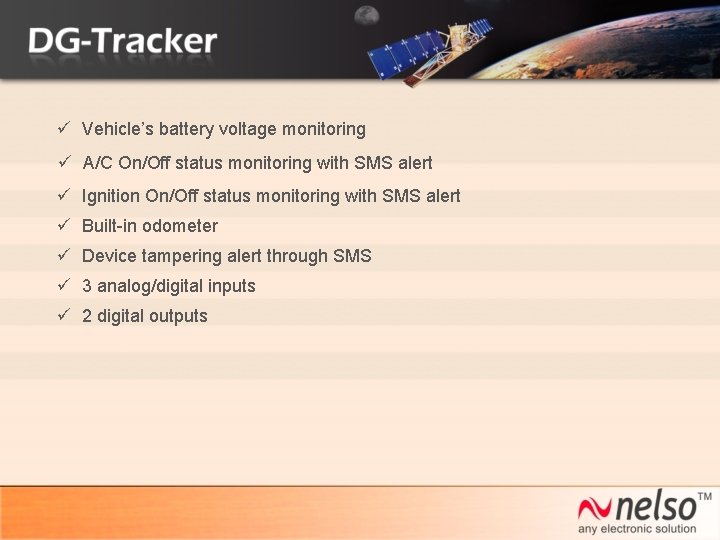 DG-Tracker

✓ Vehicle's battery voltage monitoring
✓ A/C On/Off status monitoring with SMS alert
✓ Ignition On/Off status monitoring with SMS alert
✓ Built-in odometer
✓ Device tampering alert through SMS
✓ 3 analog/digital inputs
✓ 2 digital outputs

nelso™
any electronic solution